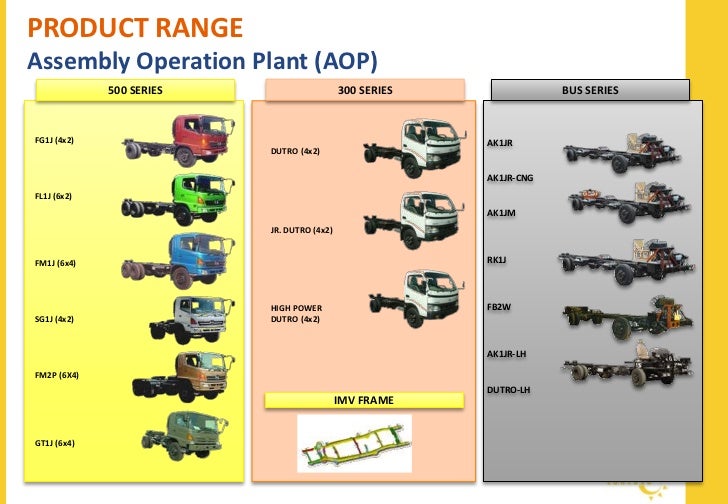 PRODUCT RANGE
Assembly Operation Plant (AOP)

500 SERIES

FG1J (4x2)

FL1J (6x2)

FM1J (6x4)

SG1J (4x2)

FM2P (6X4)

GT1J (6x4)

300 SERIES

DUTRO (4x2)

JR. DUTRO (4x2)

HIGH POWER DUTRO (4x2)

IMV FRAME

BUS SERIES

AK1JR

AK1JR-CNG

AK1JM

RK1J

FB2W

AK1JR-LH

DUTRO-LH